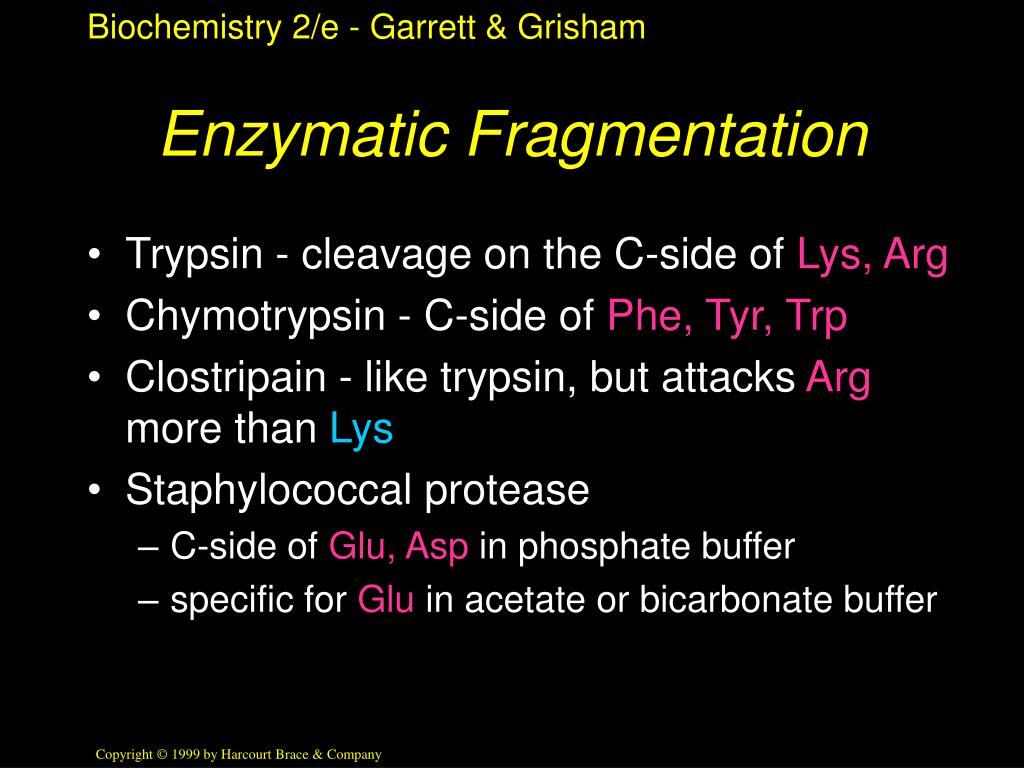 Biochemistry 2/e - Garrett & Grisham

Enzymatic Fragmentation

• Trypsin - cleavage on the C-side of Lys, Arg
• Chymotrypsin - C-side of Phe, Tyr, Trp
• Clostripain - like trypsin, but attacks Arg more than Lys
• Staphylococcal protease
– C-side of Glu, Asp in phosphate buffer
– specific for Glu in acetate or bicarbonate buffer

Copyright © 1999 by Harcourt Brace & Company